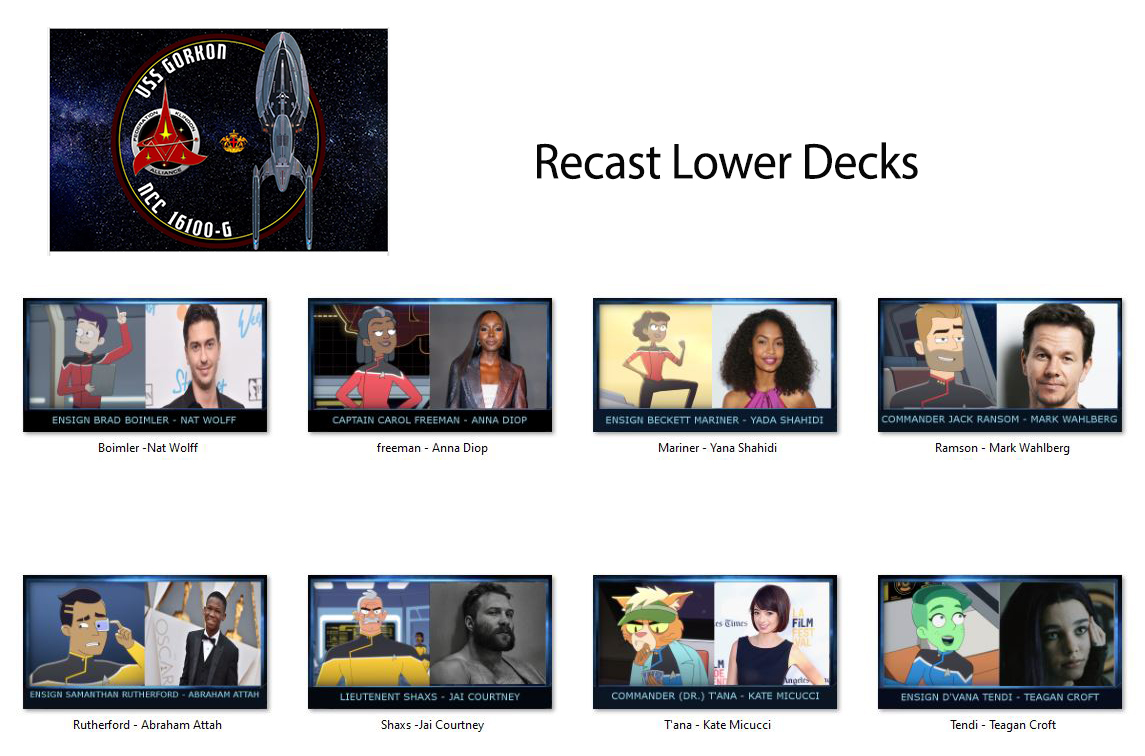 USS GORKON
FEDERATION KLINGON ALLIANCE
NCC 16100-G

Recast Lower Decks

ENSIGN BRAD BOIMLER - NAT WOLFF
Boimler -Nat Wolff

CAPTAIN CAROL FREEMAN - ANNA DIOP
freeman - Anna Diop

ENSIGN BECKETT MARINER - YADA SHAHIDI
Mariner - Yana Shahidi

COMMANDER JACK RANSOM - MARK WAHLBERG
Ramson - Mark Wahlberg

ENSIGN SAMANTHAN RUTHERFORD - ABRAHAM ATTAH
Rutherford - Abraham Attah

LIEUTENENT SHAXS - JAI COURTNEY
Shaxs -Jai Courtney

COMMANDER (DR.) T'ANA - KATE MICUCCI
T'ana - Kate Micucci

ENSIGN D'VANA TENDI - TEAGAN CROFT
Tendi - Teagan Croft